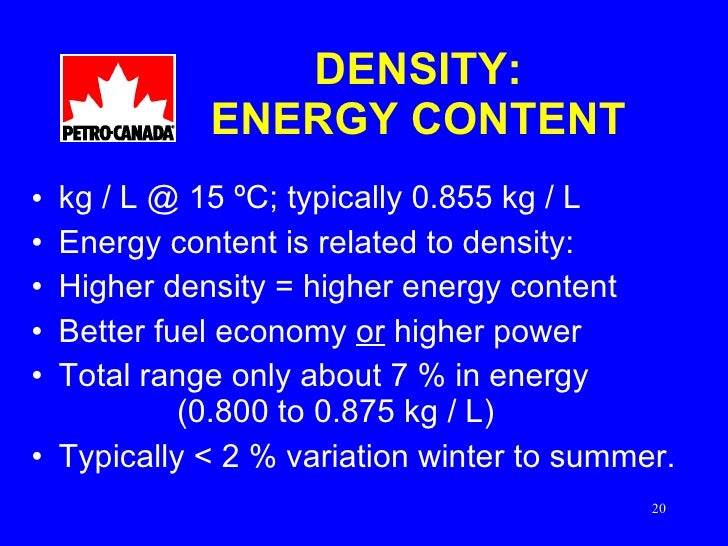 PETRO-CANADA

DENSITY:
ENERGY CONTENT

• kg / L @ 15 ºC; typically 0.855 kg / L
• Energy content is related to density:
• Higher density = higher energy content
• Better fuel economy or higher power
• Total range only about 7 % in energy (0.800 to 0.875 kg / L)
• Typically < 2 % variation winter to summer.

20